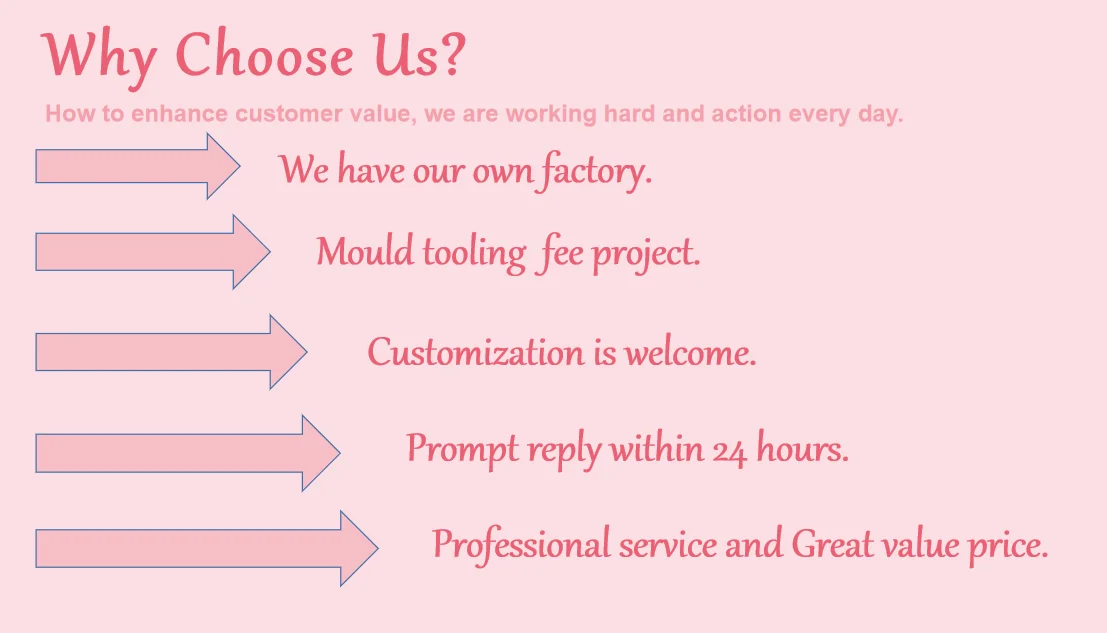 Why Choose Us?

How to enhance customer value, we are working hard and action every day.

We have our own factory.

Mould tooling fee project.

Customization is welcome.

Prompt reply within 24 hours.

Professional service and Great value price.